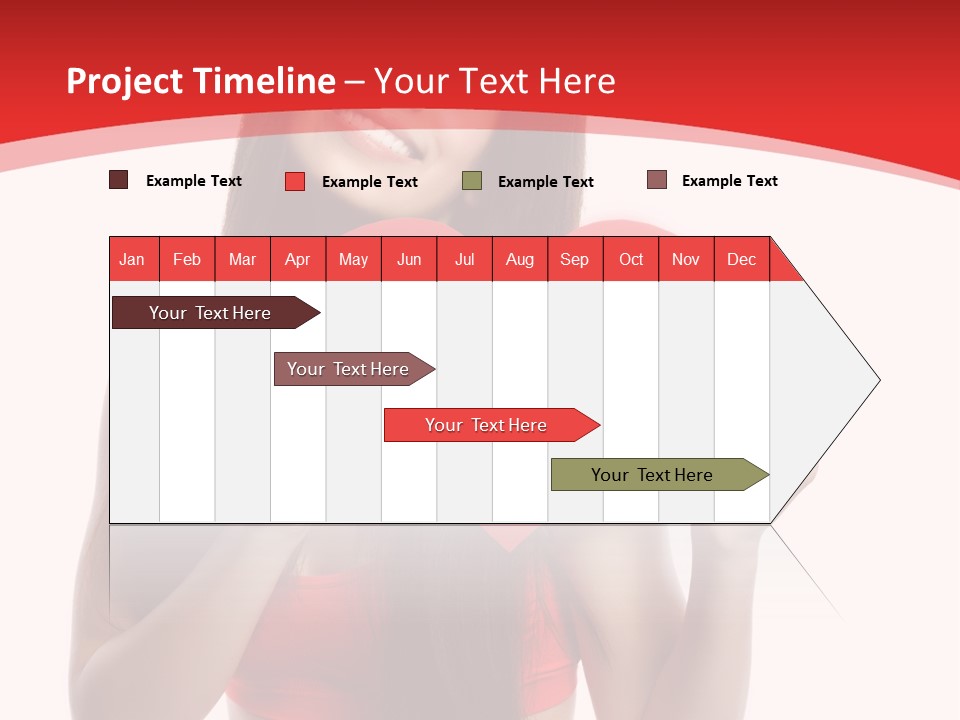 Project Timeline – Your Text Here

Example Text Example Text Example Text Example Text

| Jan | Feb | Mar | Apr | May | Jun | Jul | Aug | Sep | Oct | Nov | Dec |
|---|---|---|---|---|---|---|---|---|---|---|---|

Your Text Here

Your Text Here

Your Text Here

Your Text Here